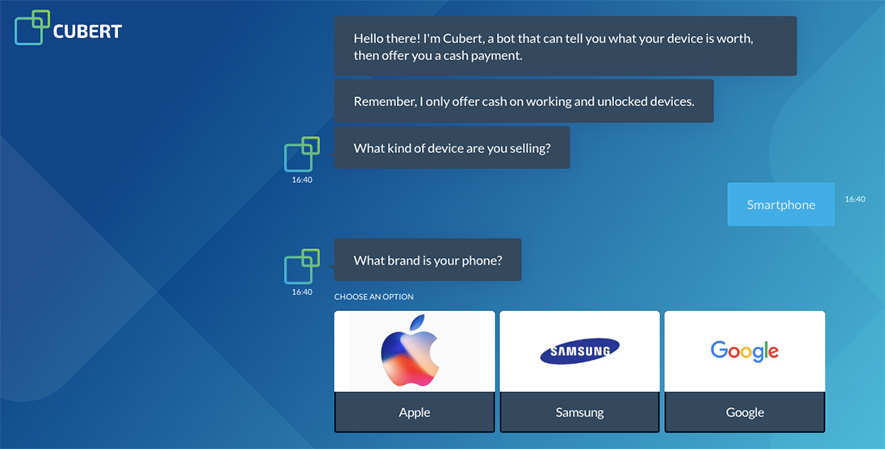 CUBERT

Hello there! I'm Cubert, a bot that can tell you what your device is worth, then offer you a cash payment.

Remember, I only offer cash on working and unlocked devices.

What kind of device are you selling?

16:40

Smartphone

16:40

What brand is your phone?

16:40

CHOOSE AN OPTION

SAMSUNG

Google

Apple

Samsung

Google